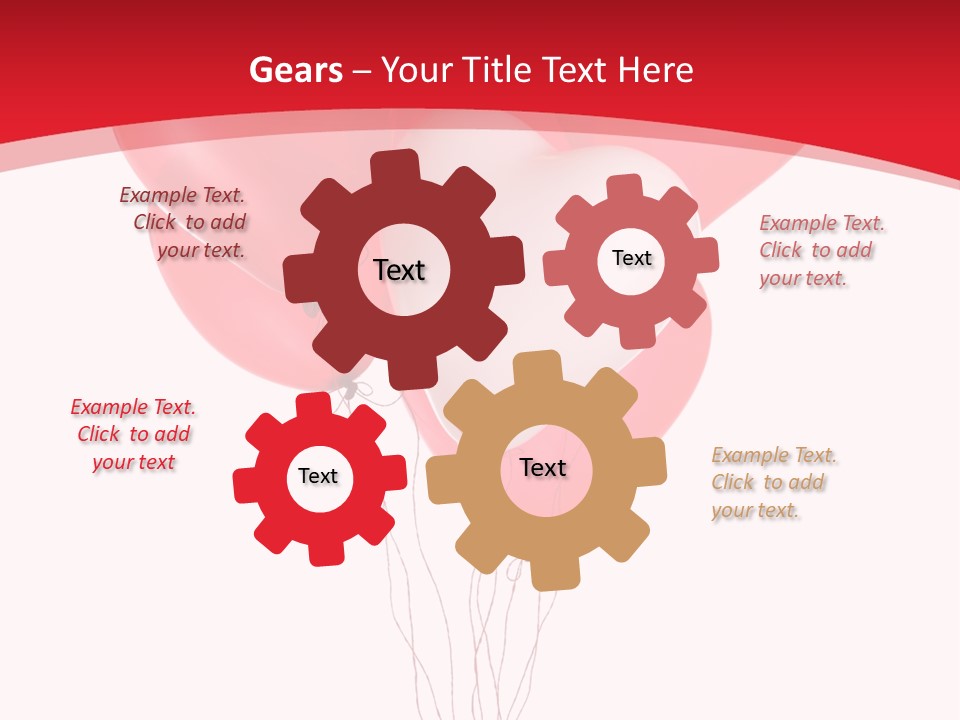 Gears – Your Title Text Here

Example Text. Click to add your text.

Text

Text

Example Text. Click to add your text.

Example Text. Click to add your text

Text

Text

Example Text. Click to add your text.